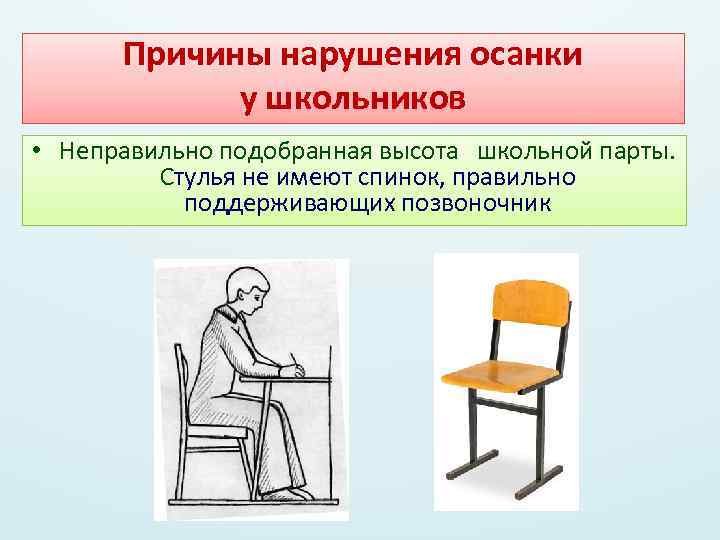 Причины нарушения осанки у школьников

• Неправильно подобранная высота школьной парты. Стулья не имеют спинок, правильно поддерживающих позвоночник